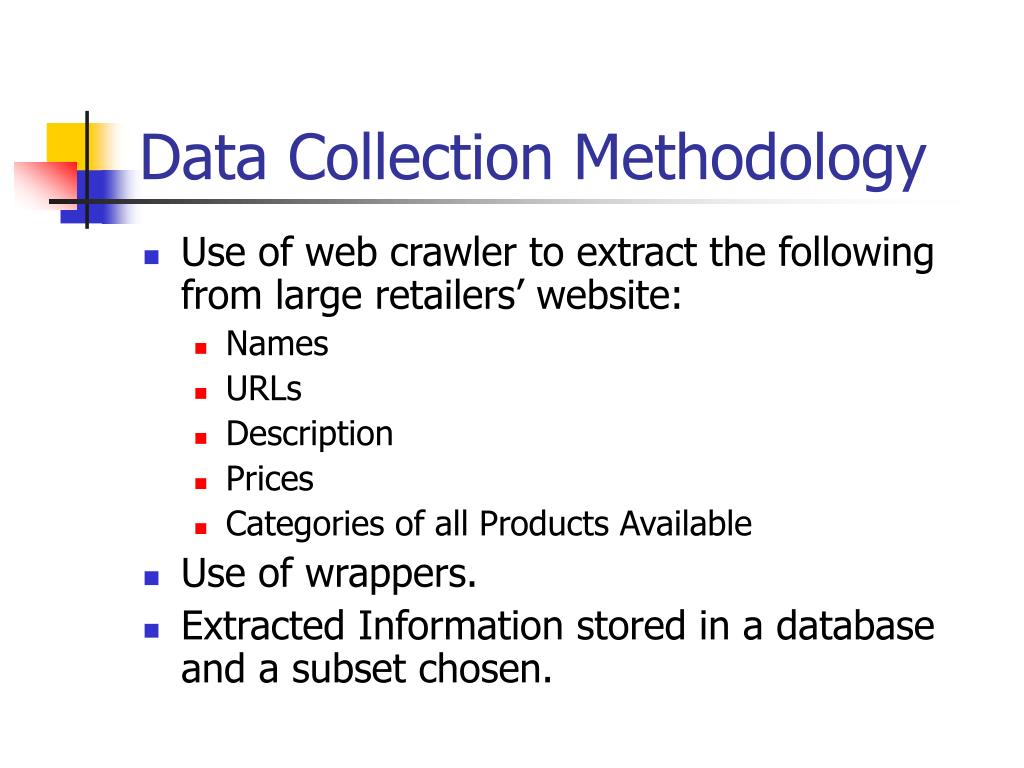 Data Collection Methodology

- Use of web crawler to extract the following from large retailers’ website:
  - Names
  - URLs
  - Description
  - Prices
  - Categories of all Products Available
- Use of wrappers.
- Extracted Information stored in a database and a subset chosen.